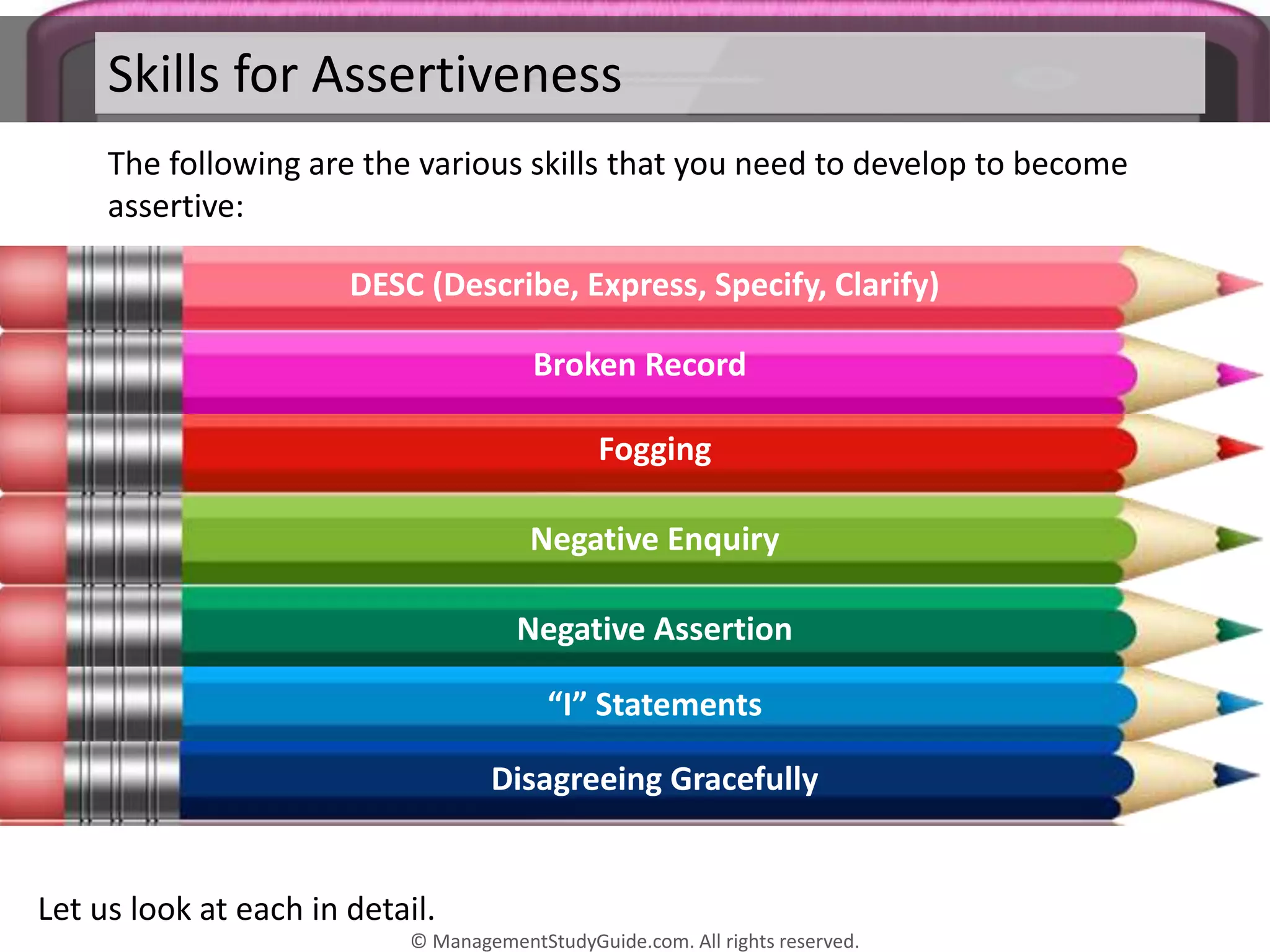 Skills for Assertiveness

The following are the various skills that you need to develop to become assertive:

DESC (Describe, Express, Specify, Clarify)

Broken Record

Fogging

Negative Enquiry

Negative Assertion

“I” Statements

Disagreeing Gracefully

Let us look at each in detail.

© ManagementStudyGuide.com. All rights reserved.